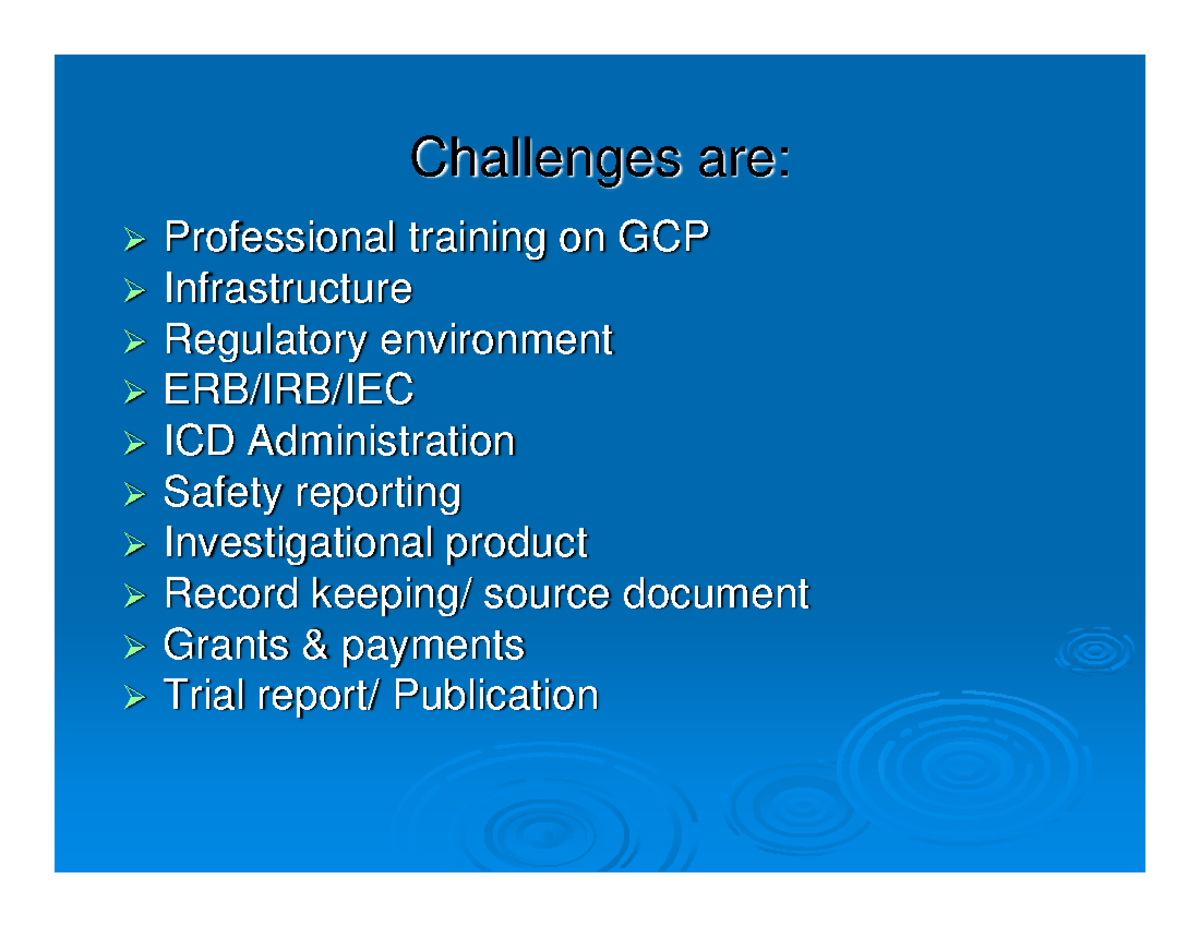 Challenges are:

➢ Professional training on GCP
➢ Infrastructure
➢ Regulatory environment
➢ ERB/IRB/IEC
➢ ICD Administration
➢ Safety reporting
➢ Investigational product
➢ Record keeping/ source document
➢ Grants & payments
➢ Trial report/ Publication